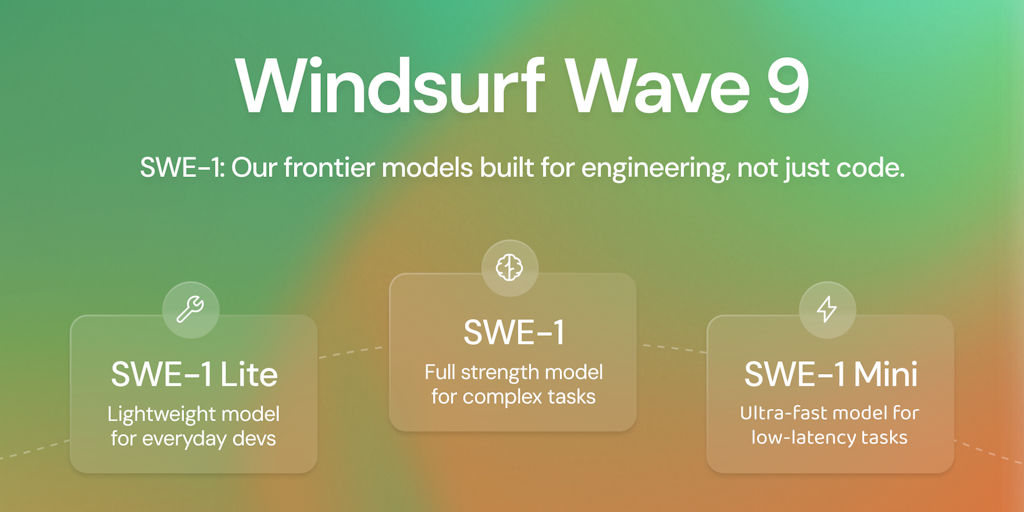 Windsurf Wave 9

SWE-1: Our frontier models built for engineering, not just code.

SWE-1 Lite
Lightweight model for everyday devs

SWE-1
Full strength model for complex tasks

SWE-1 Mini
Ultra-fast model for low-latency tasks